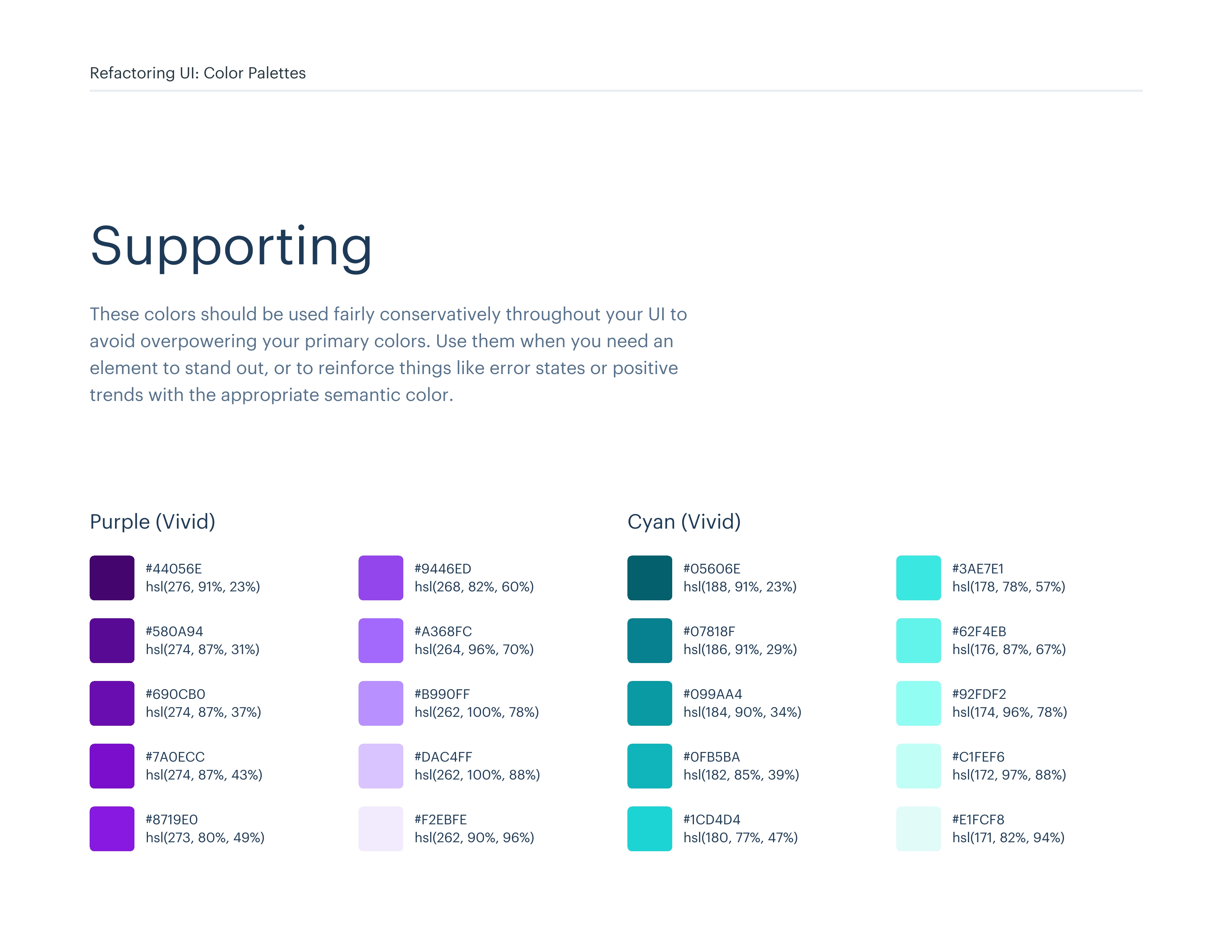 Refactoring UI: Color Palettes

Supporting

These colors should be used fairly conservatively throughout your UI to avoid overpowering your primary colors. Use them when you need an element to stand out, or to reinforce things like error states or positive trends with the appropriate semantic color.

Purple (Vivid)

#44056E
hsl(276, 91%, 23%)

#580A94
hsl(274, 87%, 31%)

#690CB0
hsl(274, 87%, 37%)

#7A0ECC
hsl(274, 87%, 43%)

#8719E0
hsl(273, 80%, 49%)

#9446ED
hsl(268, 82%, 60%)

#A368FC
hsl(264, 96%, 70%)

#B990FF
hsl(262, 100%, 78%)

#DAC4FF
hsl(262, 100%, 88%)

#F2EBFE
hsl(262, 90%, 96%)

Cyan (Vivid)

#05606E
hsl(188, 91%, 23%)

#07818F
hsl(186, 91%, 29%)

#099AA4
hsl(184, 90%, 34%)

#0FB5BA
hsl(182, 85%, 39%)

#1CD4D4
hsl(180, 77%, 47%)

#3AE7E1
hsl(178, 78%, 57%)

#62F4EB
hsl(176, 87%, 67%)

#92FDF2
hsl(174, 96%, 78%)

#C1FEF6
hsl(172, 97%, 88%)

#E1FCF8
hsl(171, 82%, 94%)